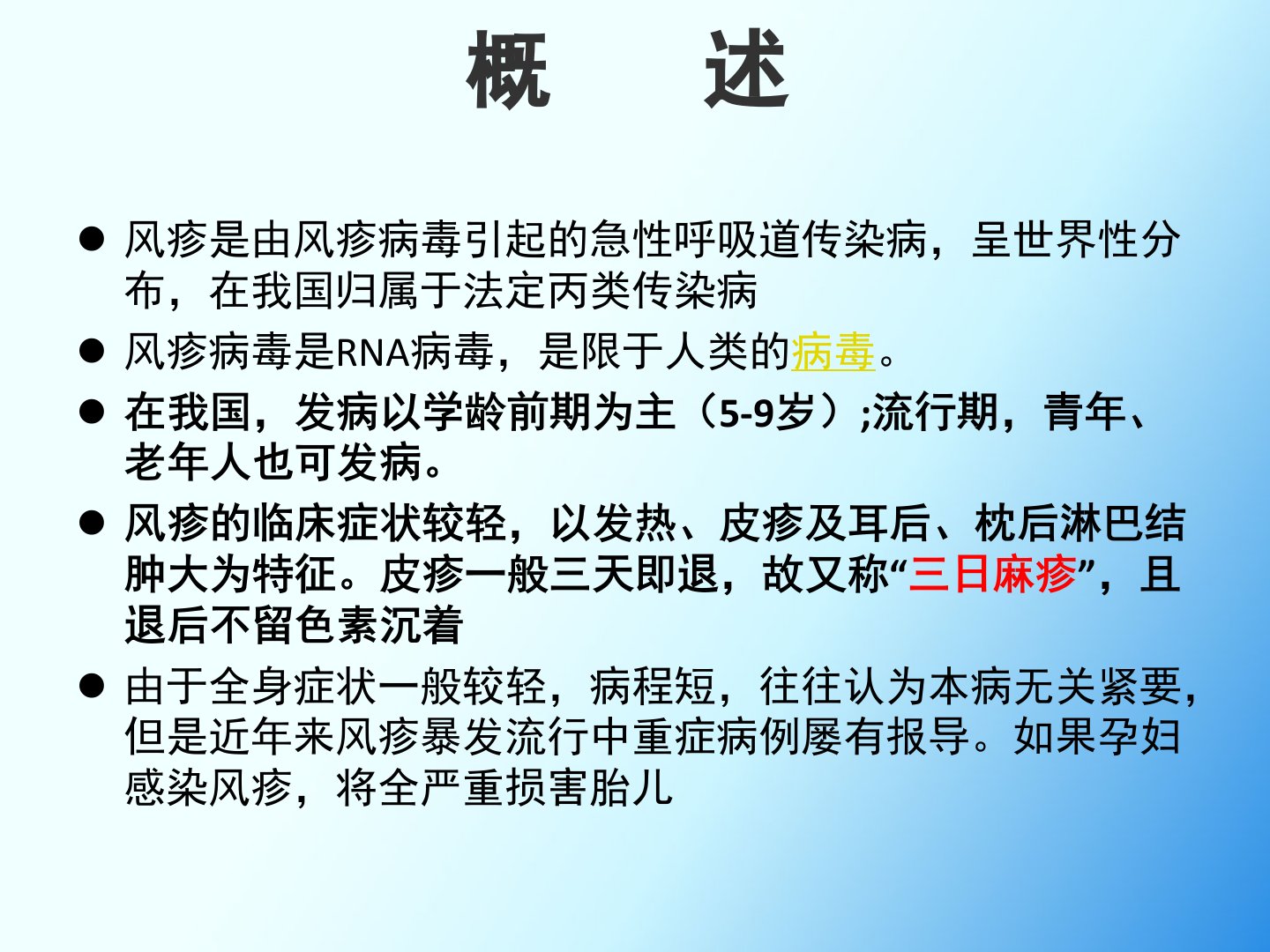 概　述

● 风疹是由风疹病毒引起的急性呼吸道传染病，呈世界性分布，在我国归属于法定丙类传染病

● 风疹病毒是RNA病毒，是限于人类的病毒。

● 在我国，发病以学龄前期为主（5-9岁）;流行期，青年、老年人也可发病。

● 风疹的临床症状较轻，以发热、皮疹及耳后、枕后淋巴结肿大为特征。皮疹一般三天即退，故又称“三日麻疹”，且退后不留色素沉着

● 由于全身症状一般较轻，病程短，往往认为本病无关紧要，但是近年来风疹暴发流行中重症病例屡有报导。如果孕妇感染风疹，将全严重损害胎儿